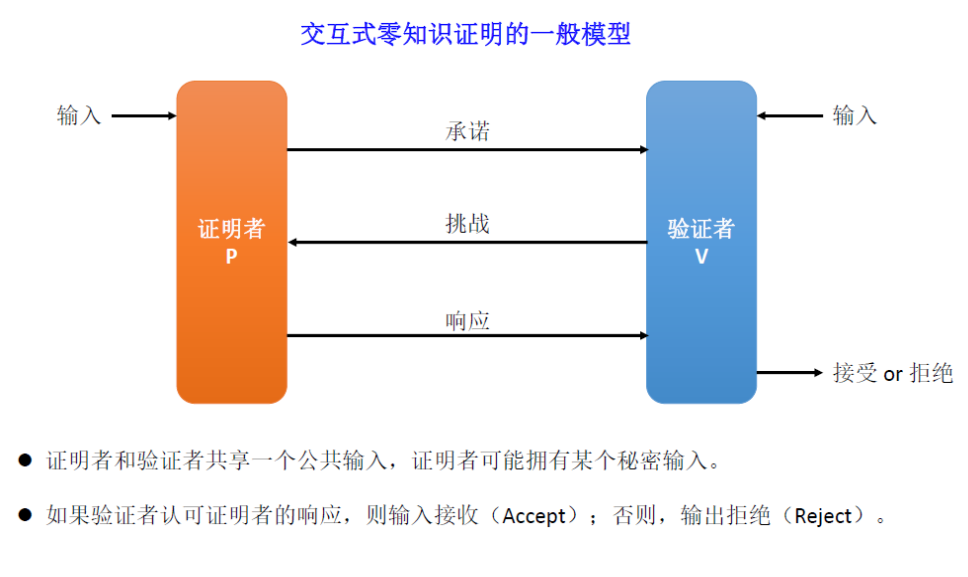 交互式零知识证明的一般模型

输入

证明者
P

承诺

挑战

响应

验证者
V

输入

接受 or 拒绝

● 证明者和验证者共享一个公共输入，证明者可能拥有某个秘密输入。

● 如果验证者认可证明者的响应，则输入接收（Accept）；否则，输出拒绝（Reject）。